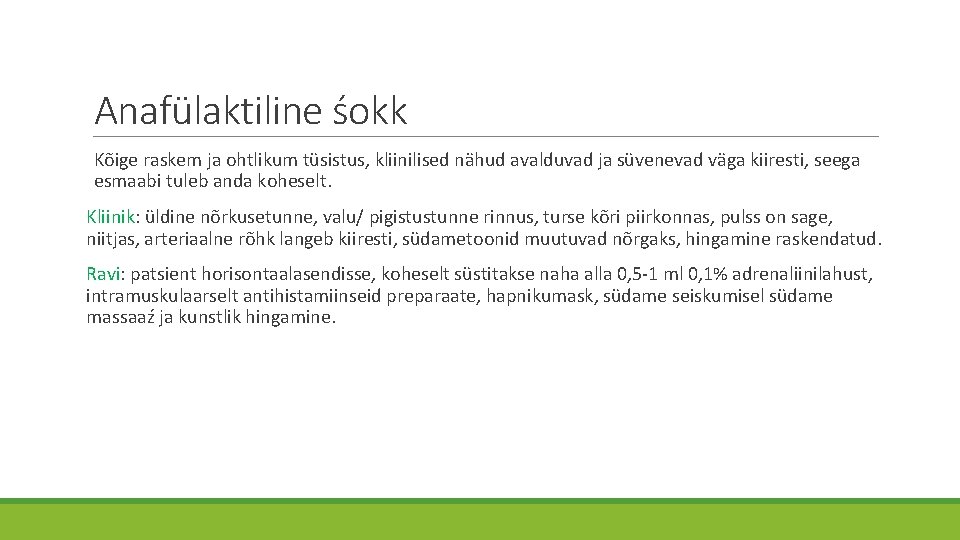 Anafülaktiline śokk

Kõige raskem ja ohtlikum tüsistus, kliinilised nähud avalduvad ja süvenevad väga kiiresti, seega esmaabi tuleb anda koheselt.

Kliinik: üldine nõrkusetunne, valu/ pigistustunne rinnus, turse kõri piirkonnas, pulss on sage, niitjas, arteriaalne rõhk langeb kiiresti, südametoonid muutuvad nõrgaks, hingamine raskendatud.

Ravi: patsient horisontaalasendisse, koheselt süstitakse naha alla 0,5-1 ml 0,1% adrenaliinilahust, intramuskulaarselt antihistamiinseid preparaate, hapnikumask, südame seiskumisel südame massaaź ja kunstlik hingamine.